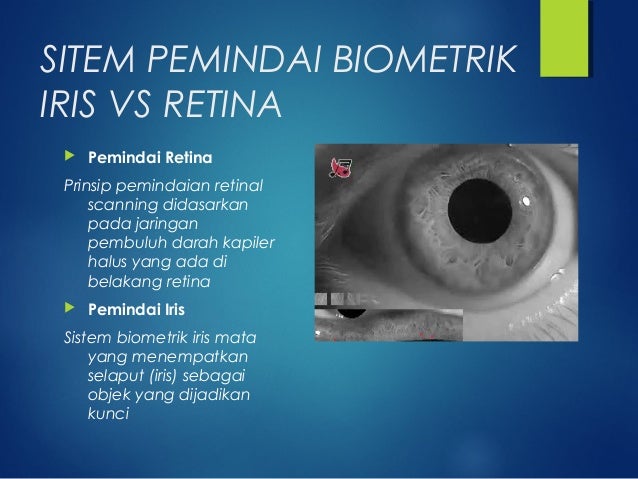 SITEM PEMINDAI BIOMETRIK IRIS VS RETINA

Pemindai Retina

Prinsip pemindaian retinal scanning didasarkan pada jaringan pembuluh darah kapiler halus yang ada di belakang retina

Pemindai Iris

Sistem biometrik iris mata yang menempatkan selaput (iris) sebagai objek yang dijadikan kunci